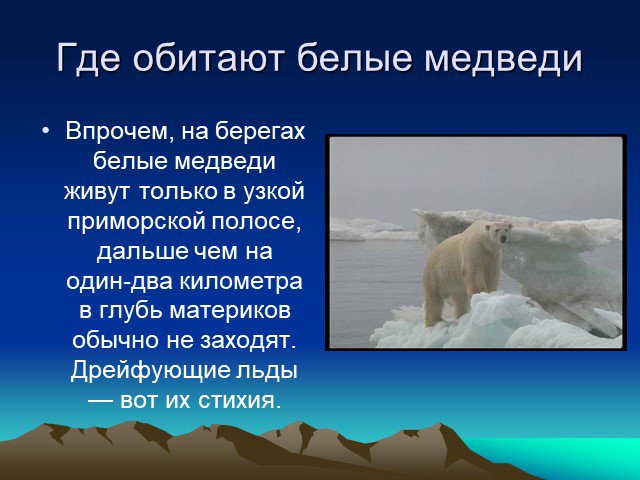 Где обитают белые медведи

• Впрочем, на берегах белые медведи живут только в узкой приморской полосе, дальше чем на один-два километра в глубь материков обычно не заходят. Дрейфующие льды — вот их стихия.